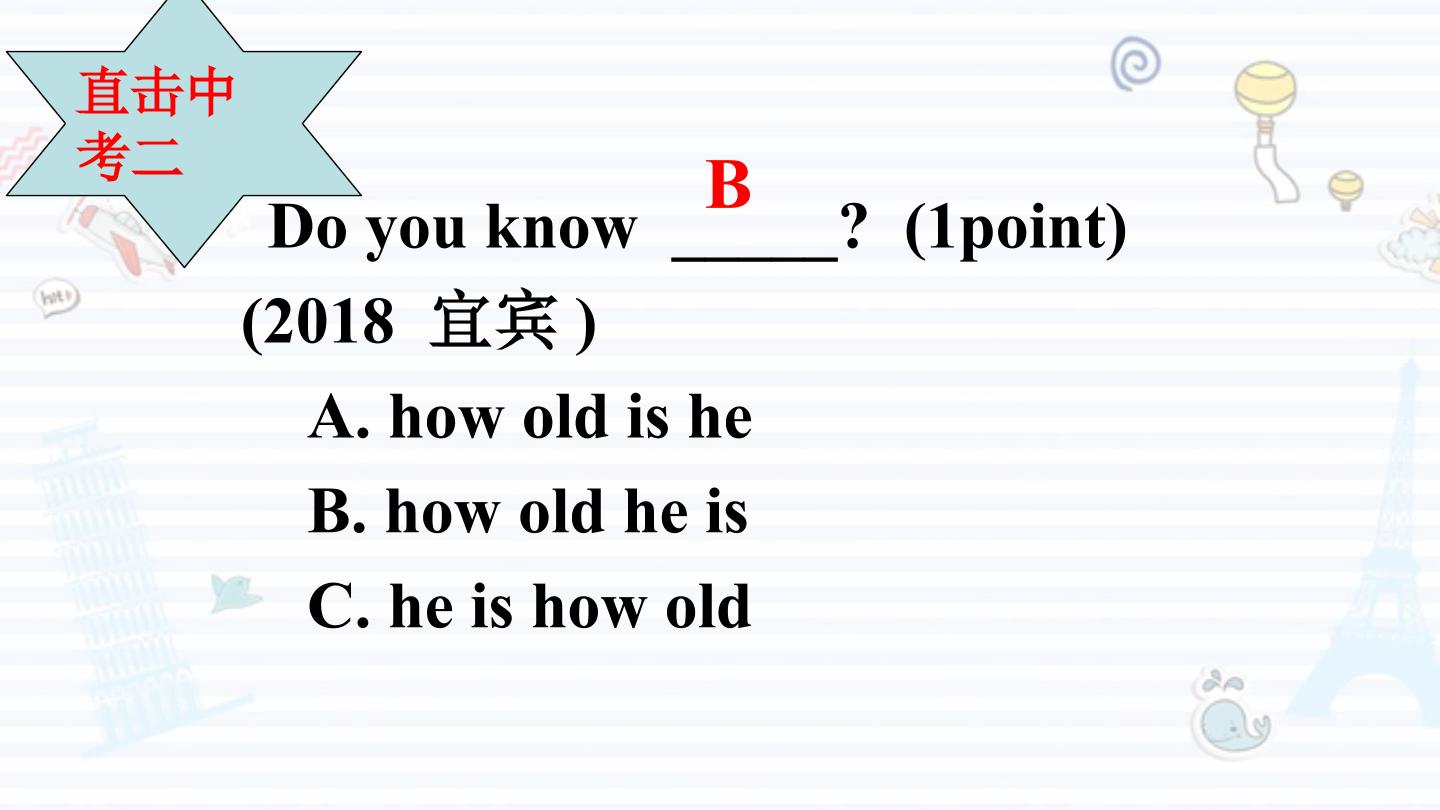 直击中考二

B

Do you know _____? (1point) (2018 宜宾 )

A. how old is he

B. how old he is

C. he is how old